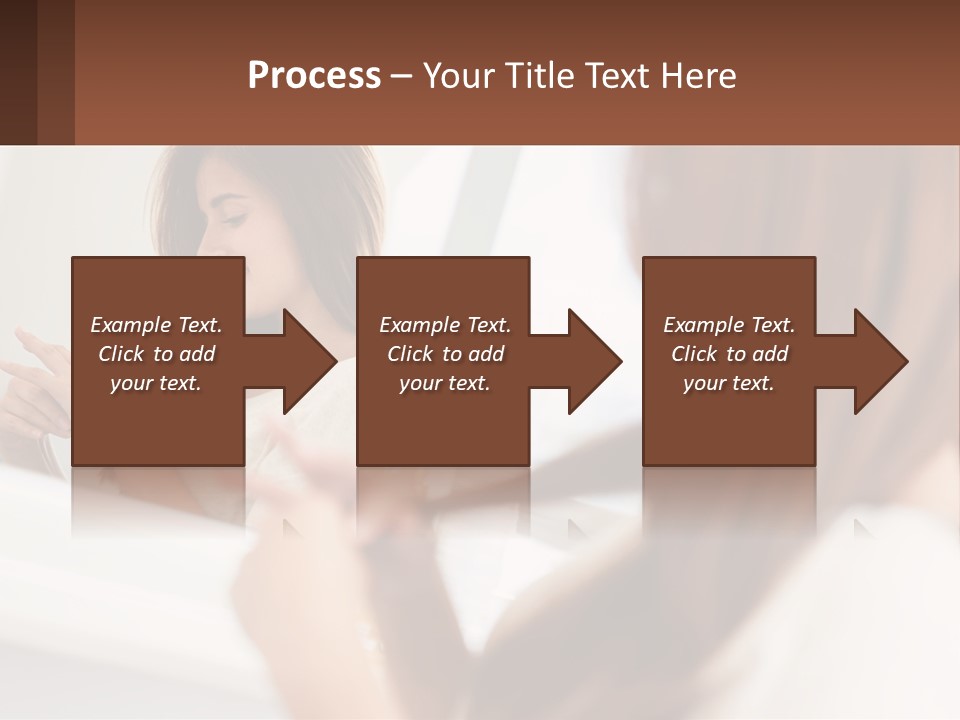 Process – Your Title Text Here

Example Text. Click to add your text.

Example Text. Click to add your text.

Example Text. Click to add your text.